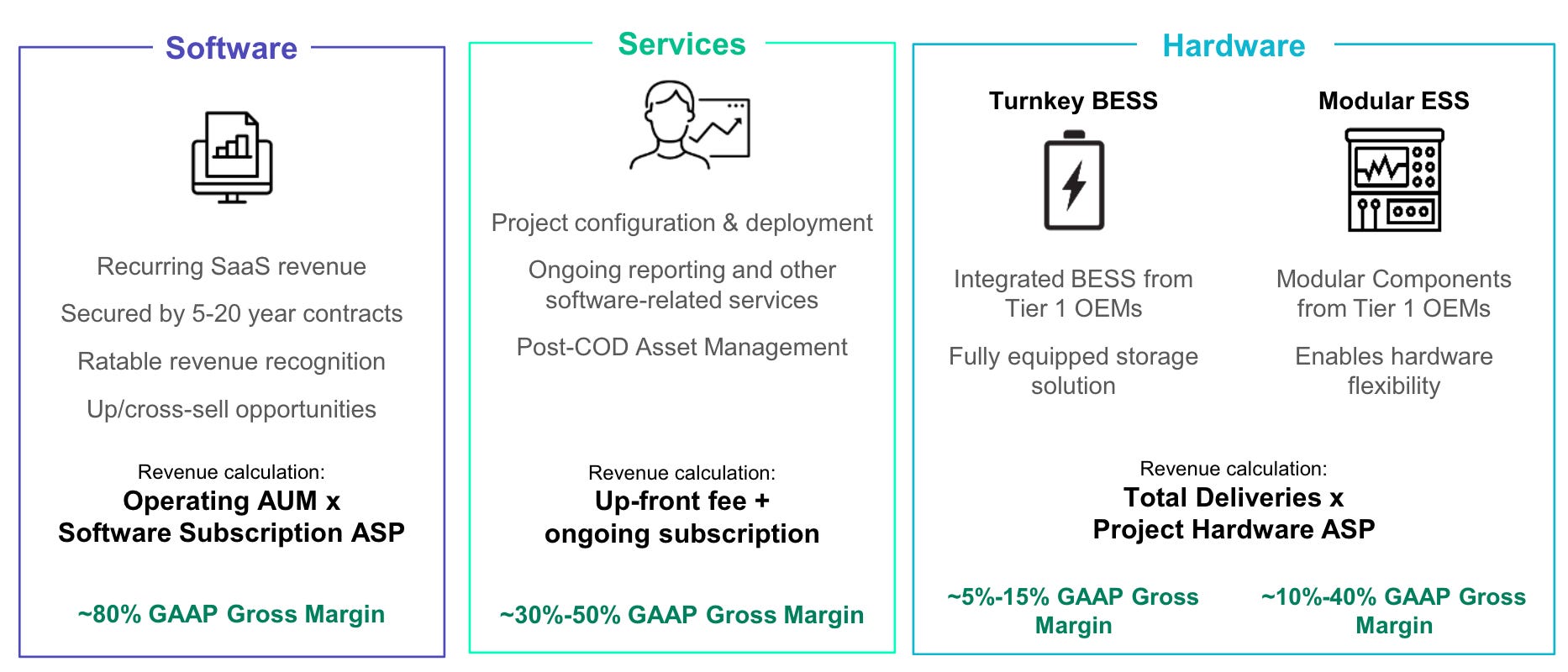 Software

Recurring SaaS revenue

Secured by 5-20 year contracts

Ratable revenue recognition

Up/cross-sell opportunities

Revenue calculation:
Operating AUM x Software Subscription ASP

~80% GAAP Gross Margin

Services

Project configuration & deployment

Ongoing reporting and other software-related services

Post-COD Asset Management

Revenue calculation:
Up-front fee + ongoing subscription

~30%-50% GAAP Gross Margin

Hardware

Turnkey BESS

Integrated BESS from Tier 1 OEMs

Fully equipped storage solution

Modular ESS

Modular Components from Tier 1 OEMs

Enables hardware flexibility

Revenue calculation:
Total Deliveries x Project Hardware ASP

~5%-15% GAAP Gross Margin

~10%-40% GAAP Gross Margin